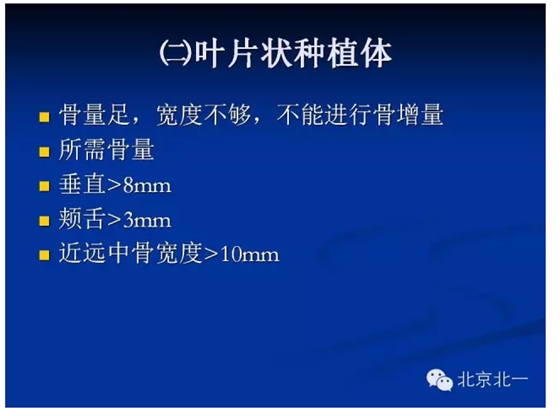 ㈡叶片状种植体

- 骨量足，宽度不够，不能进行骨增量
- 所需骨量
- 垂直>8mm
- 颊舌>3mm
- 近远中骨宽度>10mm

北京北一